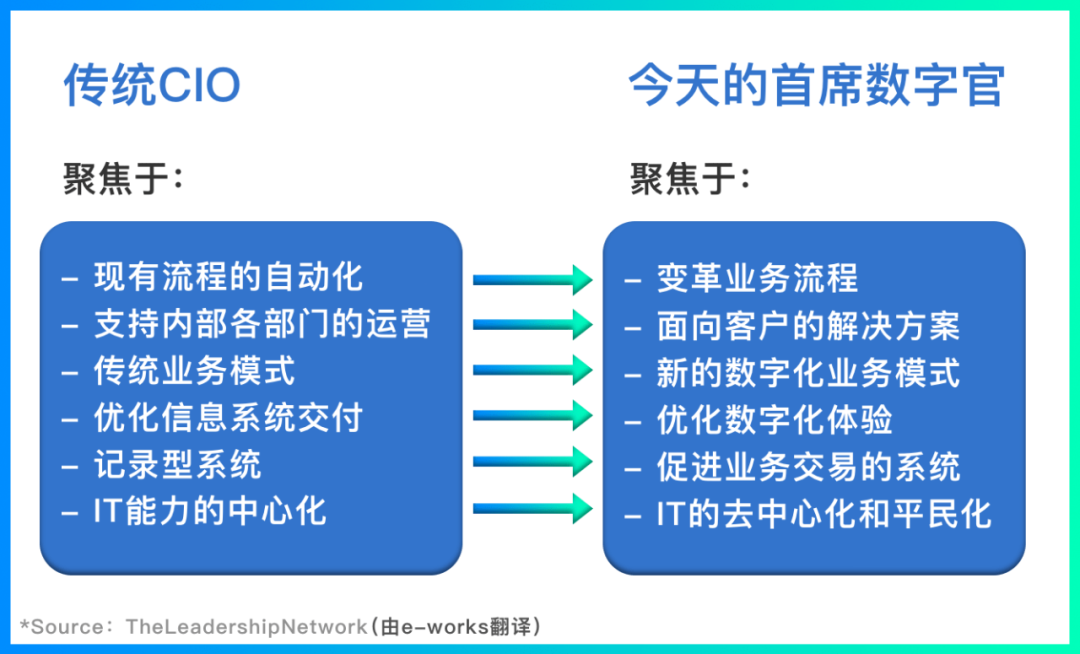 传统CIO

聚焦于：

– 现有流程的自动化
– 支持内部各部门的运营
– 传统业务模式
– 优化信息系统交付
– 记录型系统
– IT能力的中心化

今天的首席数字官

聚焦于：

– 变革业务流程
– 面向客户的解决方案
– 新的数字化业务模式
– 优化数字化体验
– 促进业务交易的系统
– IT的去中心化和平民化

*Source：TheLeadershipNetwork（由e-works翻译）